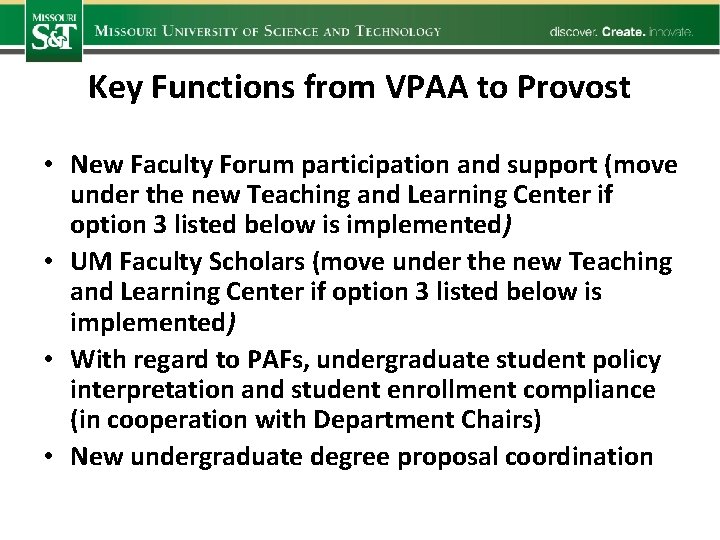 MISSOURI S&T MISSOURI UNIVERSITY OF SCIENCE AND TECHNOLOGY discover. Create. innovate.

Key Functions from VPAA to Provost

• New Faculty Forum participation and support (move under the new Teaching and Learning Center if option 3 listed below is implemented)
• UM Faculty Scholars (move under the new Teaching and Learning Center if option 3 listed below is implemented)
• With regard to PAFs, undergraduate student policy interpretation and student enrollment compliance (in cooperation with Department Chairs)
• New undergraduate degree proposal coordination